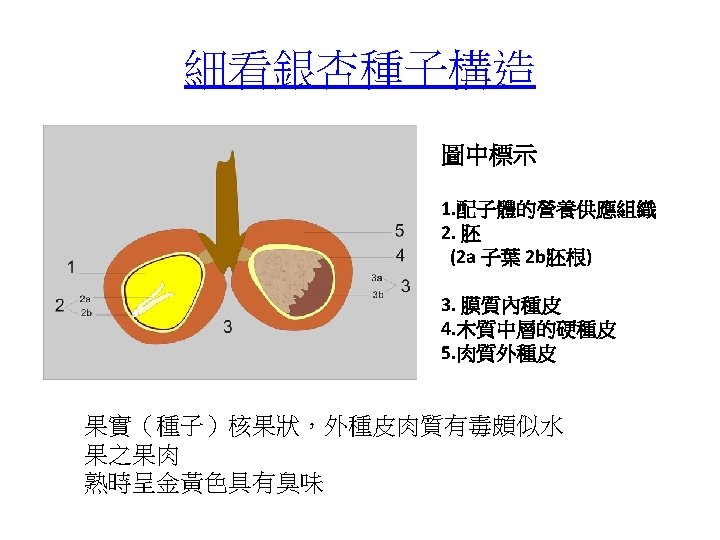 細看銀杏種子構造

1
2
2a
2b
3
5
4
3a
3b
3

圖中標示

1.配子體的營養供應組織
2. 胚
(2a 子葉 2b胚根)

3. 膜質內種皮
4.木質中層的硬種皮
5.肉質外種皮

果實（種子）核果狀，外種皮肉質有毒頗似水果之果肉
熟時呈金黃色具有臭味